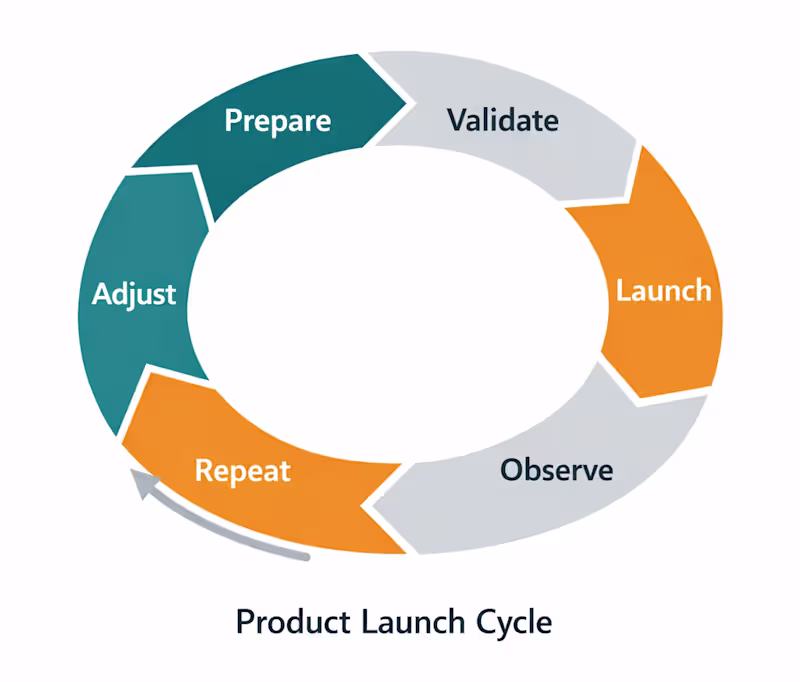 Prepare
Validate
Launch
Observe
Repeat
Adjust

Product Launch Cycle